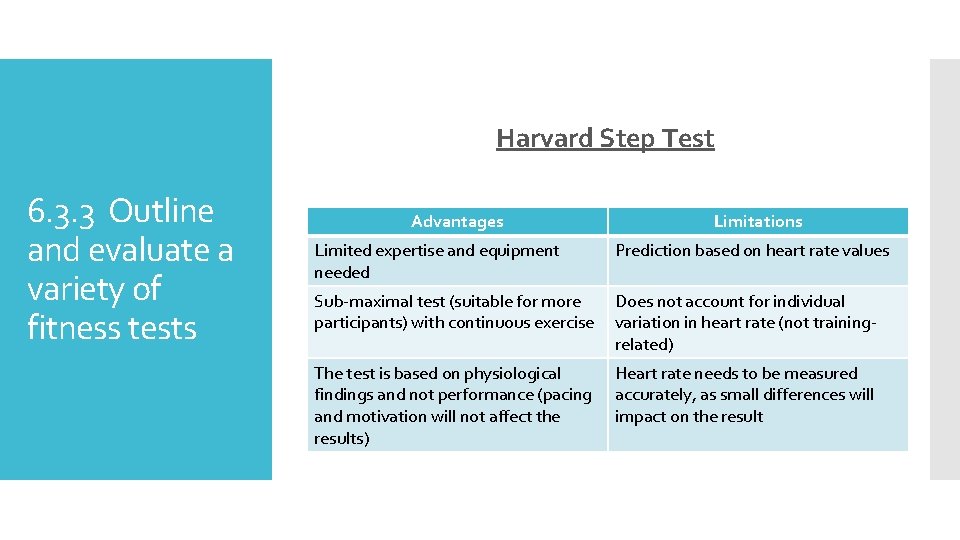 6.3.3 Outline and evaluate a variety of fitness tests

Harvard Step Test

| Advantages | Limitations |
|---|---|
| Limited expertise and equipment needed | Prediction based on heart rate values |
| Sub-maximal test (suitable for more participants) with continuous exercise | Does not account for individual variation in heart rate (not training-related) |
| The test is based on physiological findings and not performance (pacing and motivation will not affect the results) | Heart rate needs to be measured accurately, as small differences will impact on the result |